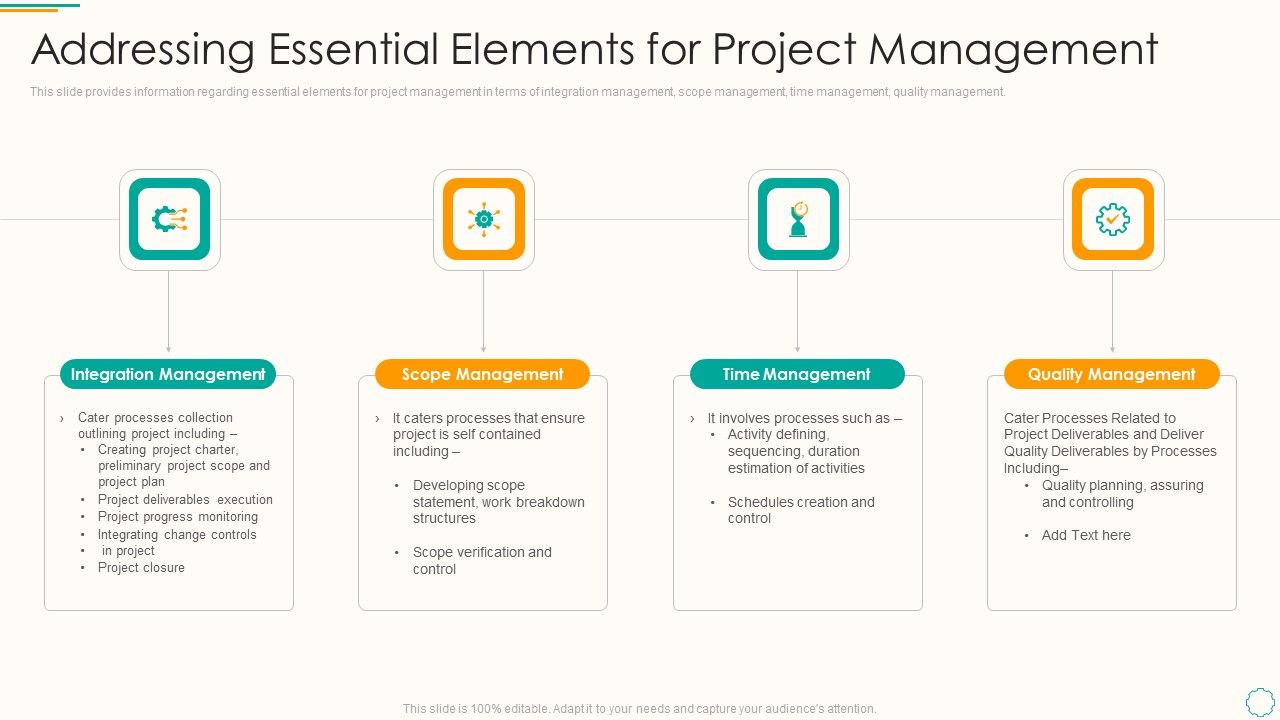 Addressing Essential Elements for Project Management

This slide provides information regarding essential elements for project management in terms of integration management, scope management, time management, quality management.

Integration Management

› Cater processes collection outlining project including –
• Creating project charter, preliminary project scope and project plan
• Project deliverables execution
• Project progress monitoring
• Integrating change controls
• in project
• Project closure

Scope Management

› It caters processes that ensure project is self contained including –
• Developing scope statement, work breakdown structures
• Scope verification and control

Time Management

› It involves processes such as –
• Activity defining, sequencing, duration estimation of activities
• Schedules creation and control

Quality Management

Cater Processes Related to Project Deliverables and Deliver Quality Deliverables by Processes Including–
• Quality planning, assuring and controlling
• Add Text here

This slide is 100% editable. Adapt it to your needs and capture your audience's attention.